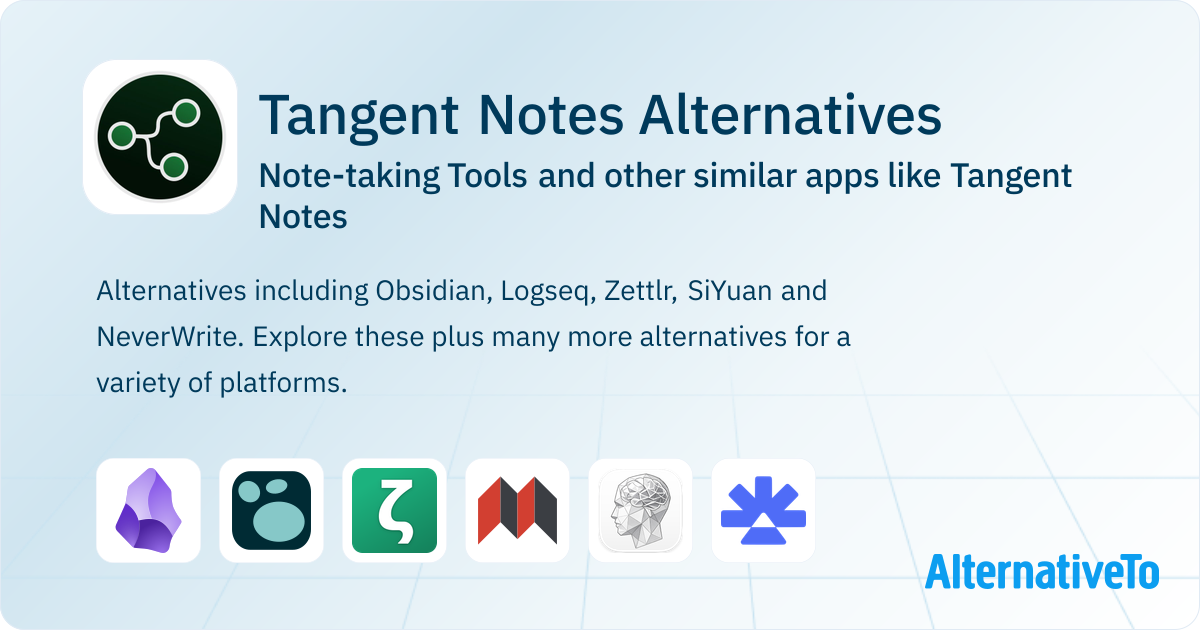 Tangent Notes Alternatives

Note-taking Tools and other similar apps like Tangent Notes

Alternatives including Obsidian, Logseq, Zettlr, SiYuan and NeverWrite. Explore these plus many more alternatives for a variety of platforms.

AlternativeTo